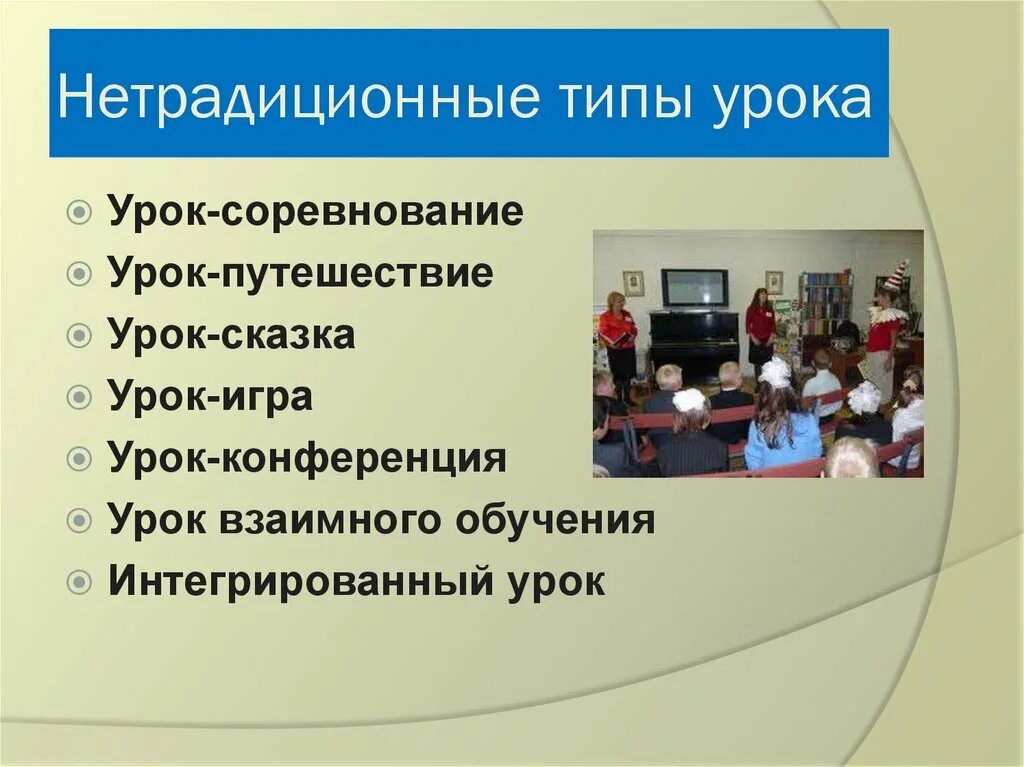 Нетрадиционные типы урока

Урок-соревнование
Урок-путешествие
Урок-сказка
Урок-игра
Урок-конференция
Урок взаимного обучения
Интегрированный урок